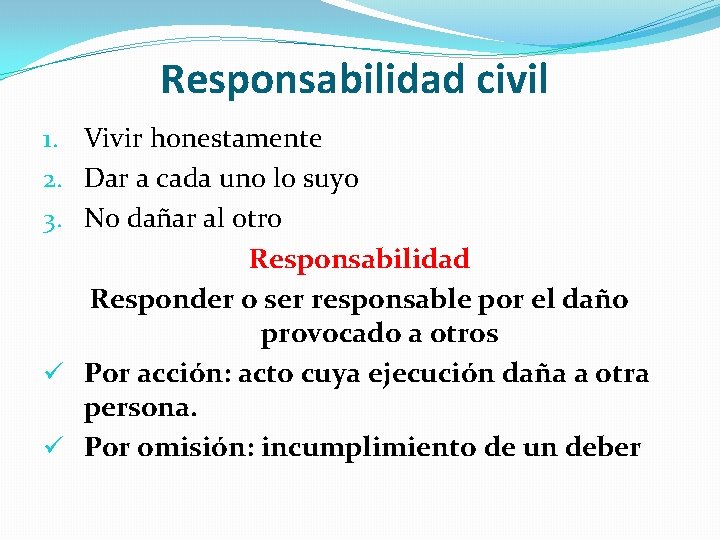 Responsabilidad civil

1. Vivir honestamente
2. Dar a cada uno lo suyo
3. No dañar al otro

Responsabilidad

Responder o ser responsable por el daño provocado a otros

✓ Por acción: acto cuya ejecución daña a otra persona.
✓ Por omisión: incumplimiento de un deber